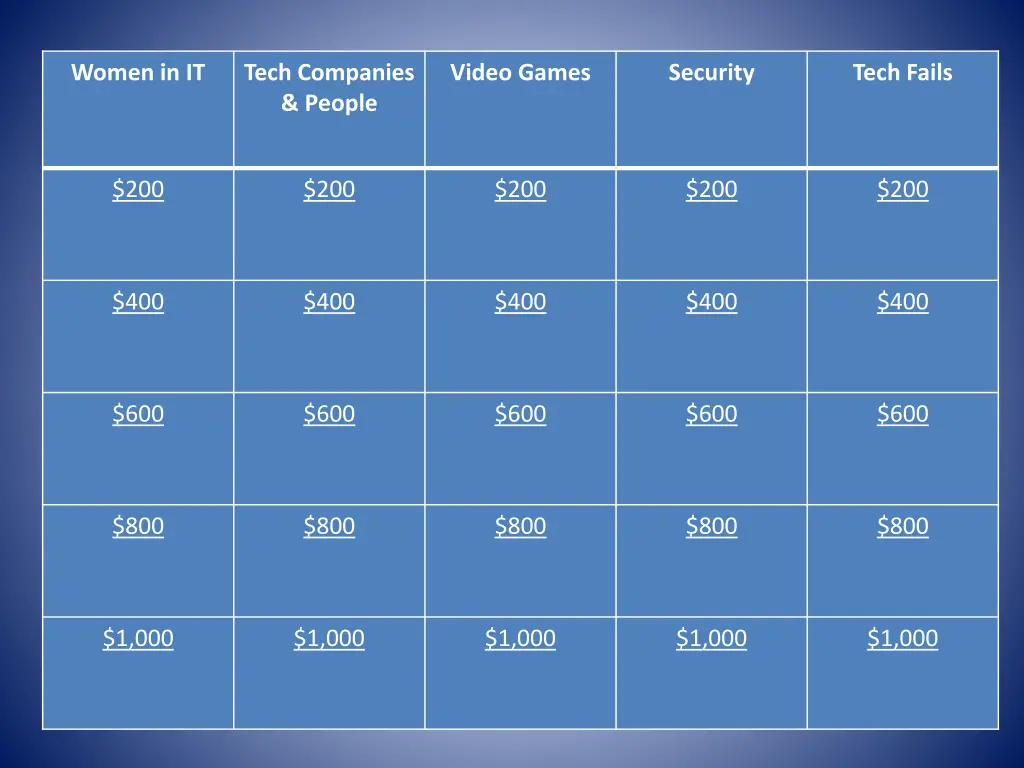 | Women in IT | Tech Companies & People | Video Games | Security | Tech Fails |
|---|---|---|---|---|
| \$200 | \$200 | \$200 | \$200 | \$200 |
| \$400 | \$400 | \$400 | \$400 | \$400 |
| \$600 | \$600 | \$600 | \$600 | \$600 |
| \$800 | \$800 | \$800 | \$800 | \$800 |
| \$1,000 | \$1,000 | \$1,000 | \$1,000 | \$1,000 |